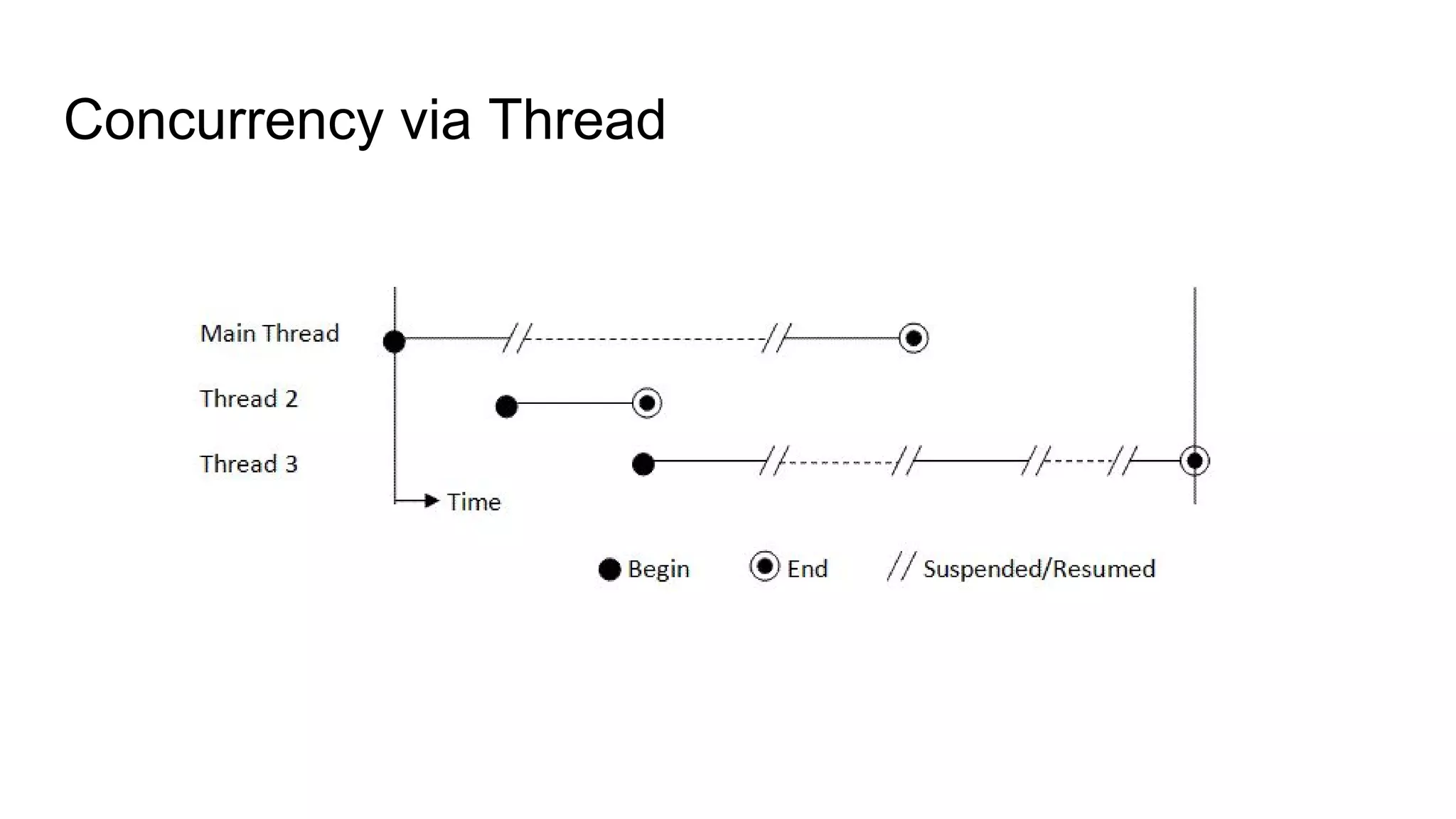 Concurrency via Thread

Main Thread

Thread 2

Thread 3

Time

Begin

End

// Suspended/Resumed